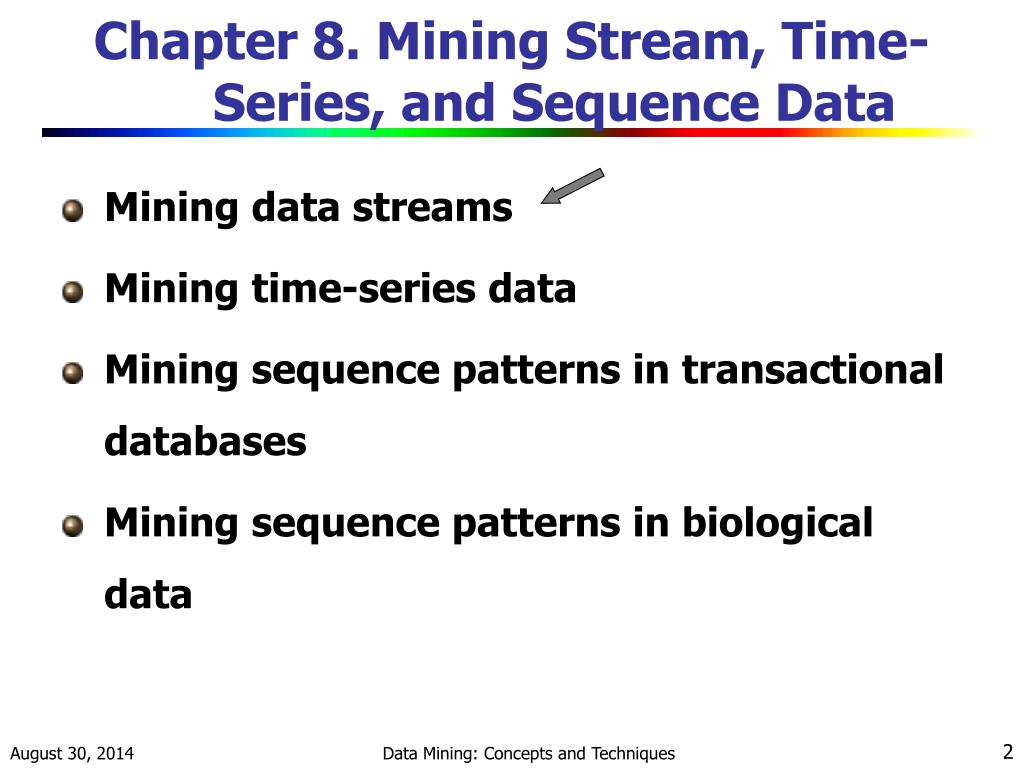 Chapter 8. Mining Stream, Time-Series, and Sequence Data

Mining data streams

Mining time-series data

Mining sequence patterns in transactional databases

Mining sequence patterns in biological data

August 30, 2014

Data Mining: Concepts and Techniques

2